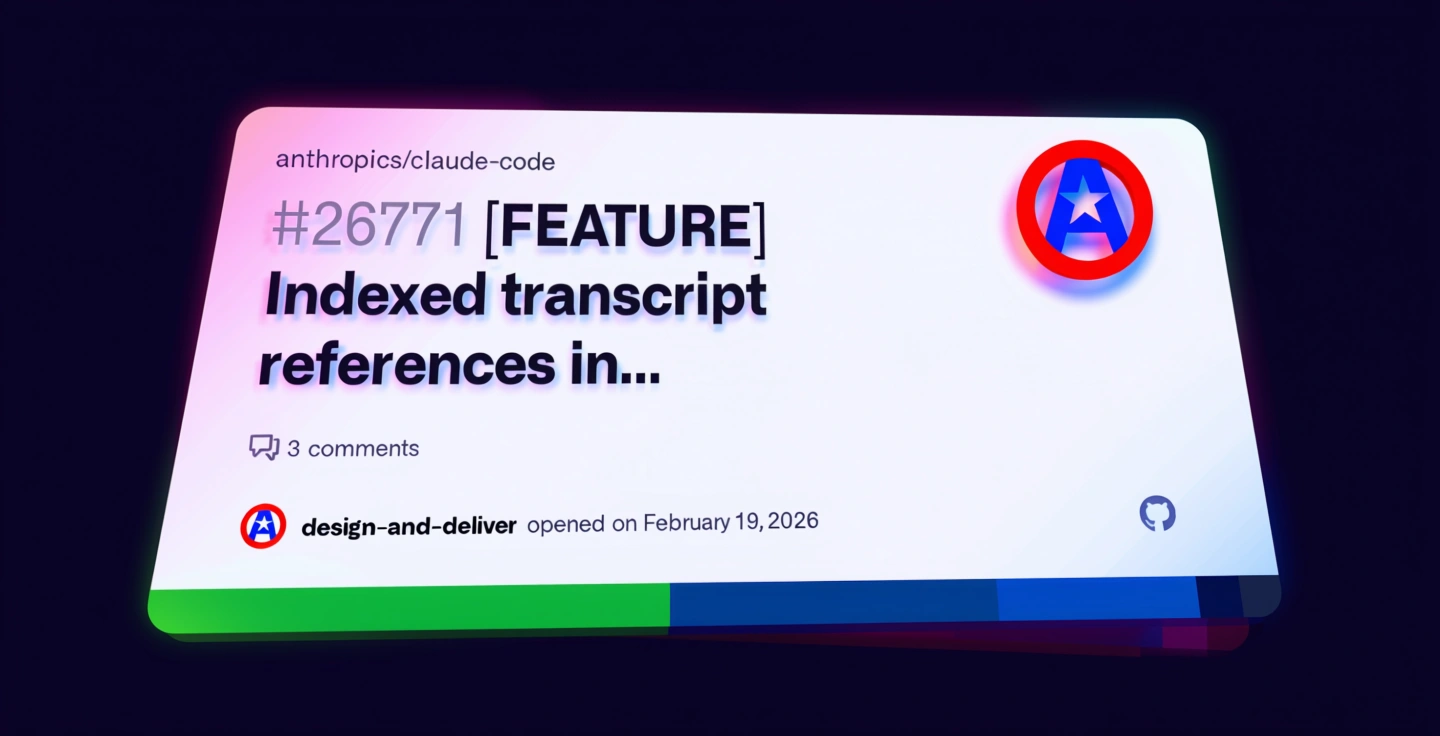 anthropics/claude-code

#26771 [FEATURE] Indexed transcript references in...

3 comments

design-and-deliver opened on February 19, 2026